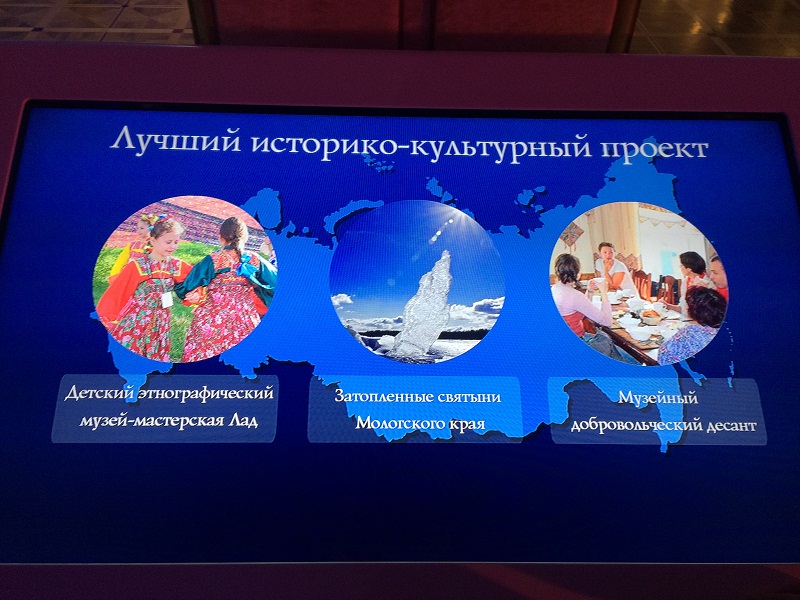 Лучший историко-культурный проект

Детский этнографический музей-мастерская Лад

Затопленные святыни Мологского края

Музейный добровольческий десант